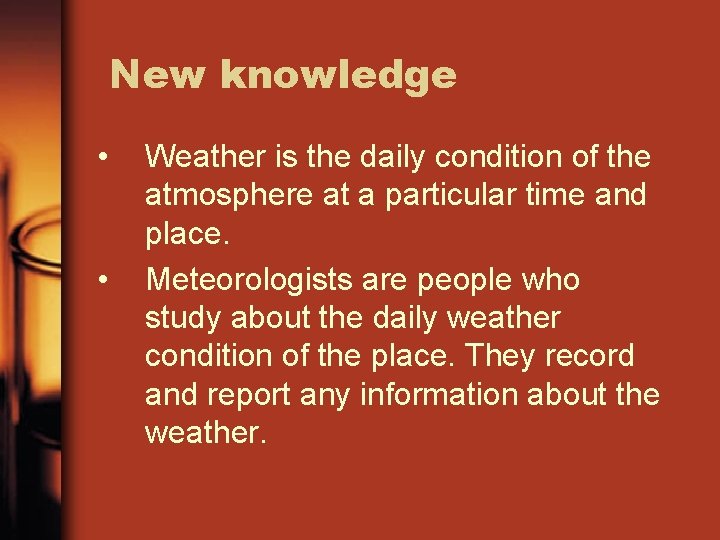 New knowledge

• Weather is the daily condition of the atmosphere at a particular time and place.

• Meteorologists are people who study about the daily weather condition of the place. They record and report any information about the weather.